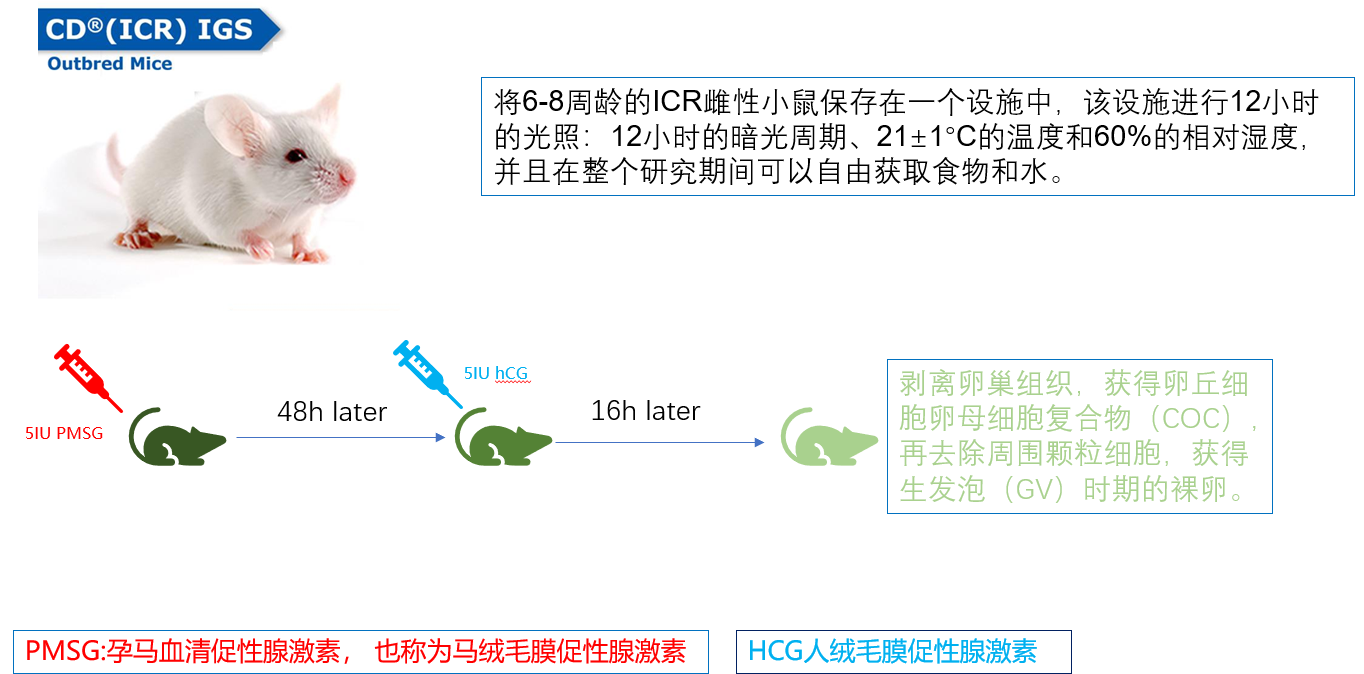 CD®(ICR) IGS
Outbred Mice

将6-8周龄的ICR雌性小鼠保存在一个设施中，该设施进行12小时的光照：12小时的暗光周期、21±1°C的温度和60%的相对湿度，并且在整个研究期间可以自由获取食物和水。

5IU PMSG

48h later

5IU hCG

16h later

剥离卵巢组织，获得卵丘细胞卵母细胞复合物（COC），再去除周围颗粒细胞，获得生发泡（GV）时期的裸卵。

PMSG:孕马血清促性腺激素， 也称为马绒毛膜促性腺激素

HCG人绒毛膜促性腺激素